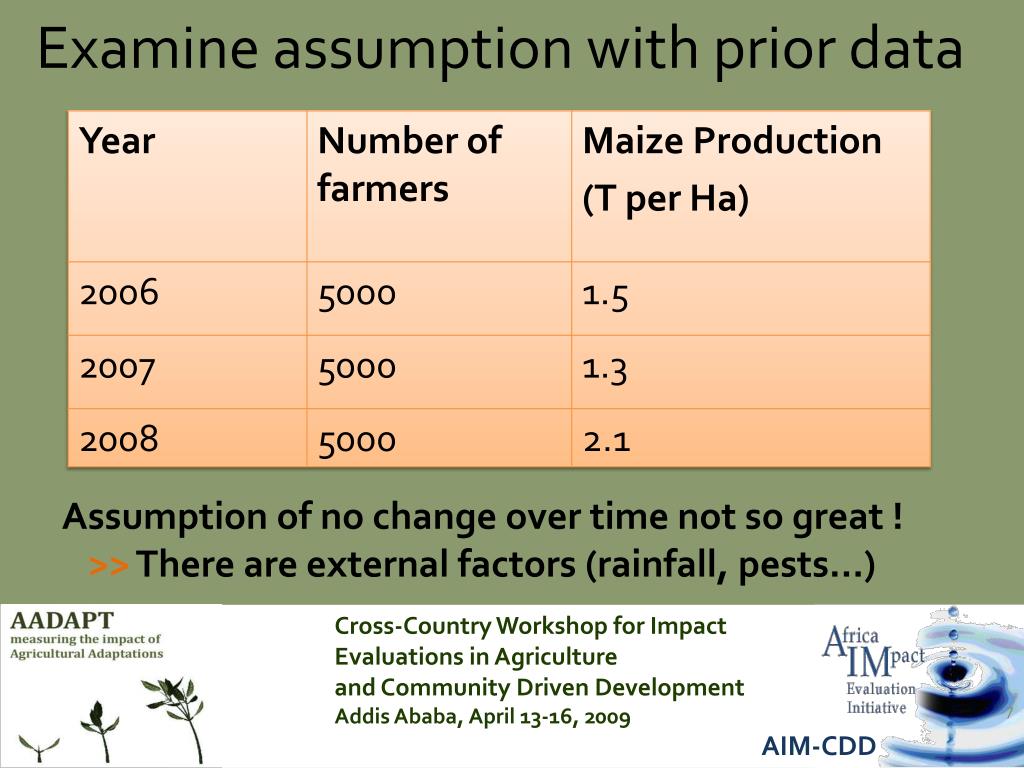 Examine assumption with prior data

| Year | Number of farmers | Maize Production (T per Ha) |
|---|---|---|
| 2006 | 5000 | 1.5 |
| 2007 | 5000 | 1.3 |
| 2008 | 5000 | 2.1 |

Assumption of no change over time not so great !
>> There are external factors (rainfall, pests…)

AADAPT
measuring the impact of Agricultural Adaptations

Cross-Country Workshop for Impact Evaluations in Agriculture and Community Driven Development
Addis Ababa, April 13-16, 2009

Africa IMpact Evaluation Initiative

AIM-CDD